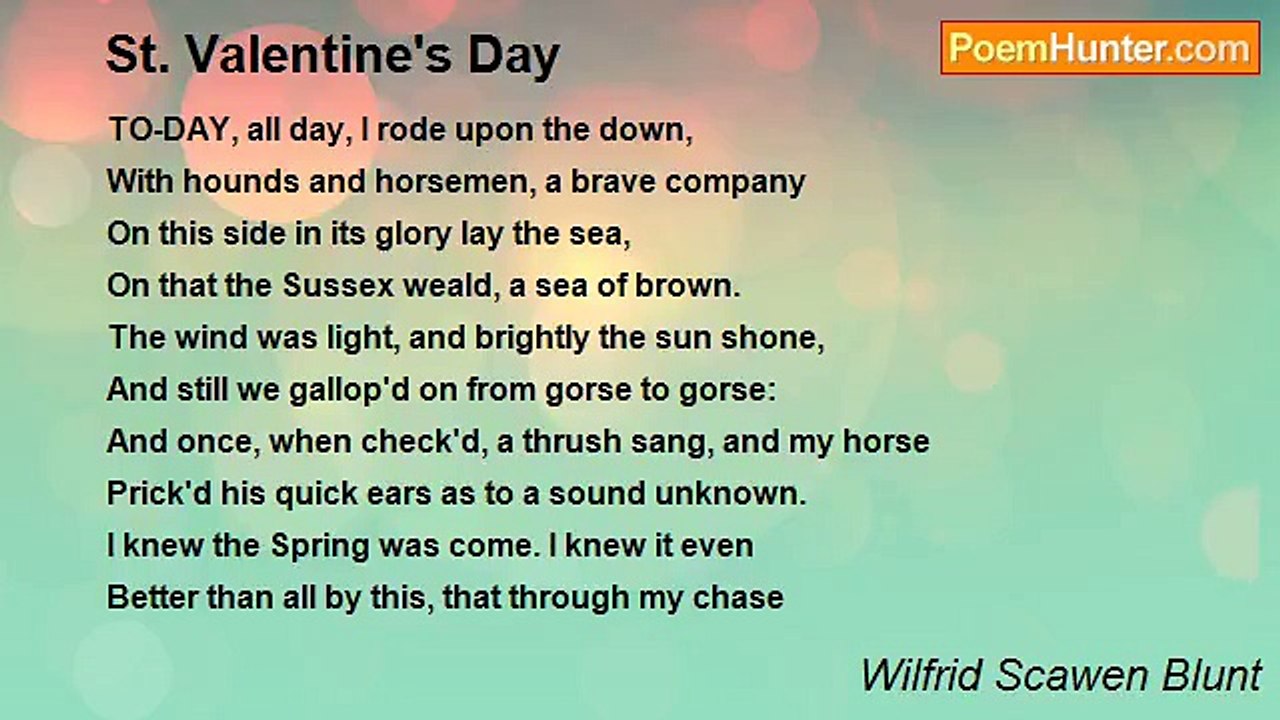 St. Valentine's Day

PoemHunter.com

TO-DAY, all day, I rode upon the down,
With hounds and horsemen, a brave company
On this side in its glory lay the sea,
On that the Sussex weald, a sea of brown.
The wind was light, and brightly the sun shone,
And still we gallop'd on from gorse to gorse:
And once, when check'd, a thrush sang, and my horse
Prick'd his quick ears as to a sound unknown.
I knew the Spring was come. I knew it even
Better than all by this, that through my chase

Wilfrid Scawen Blunt